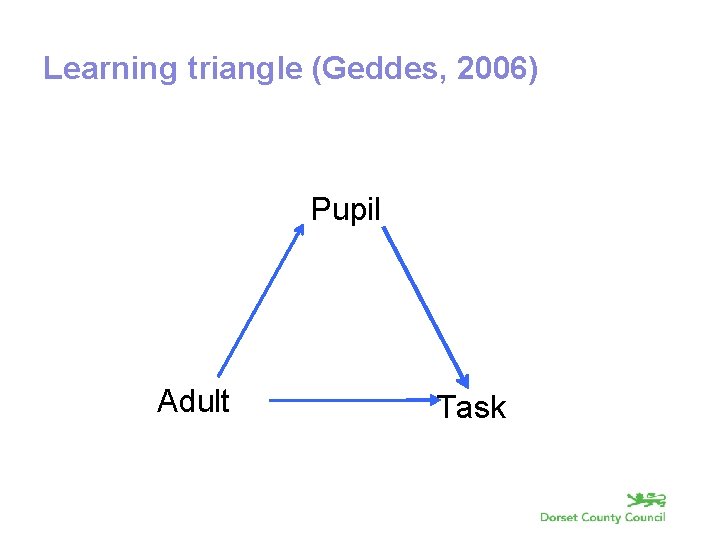 Learning triangle (Geddes, 2006)

Pupil

Adult

Task

Dorset County Council